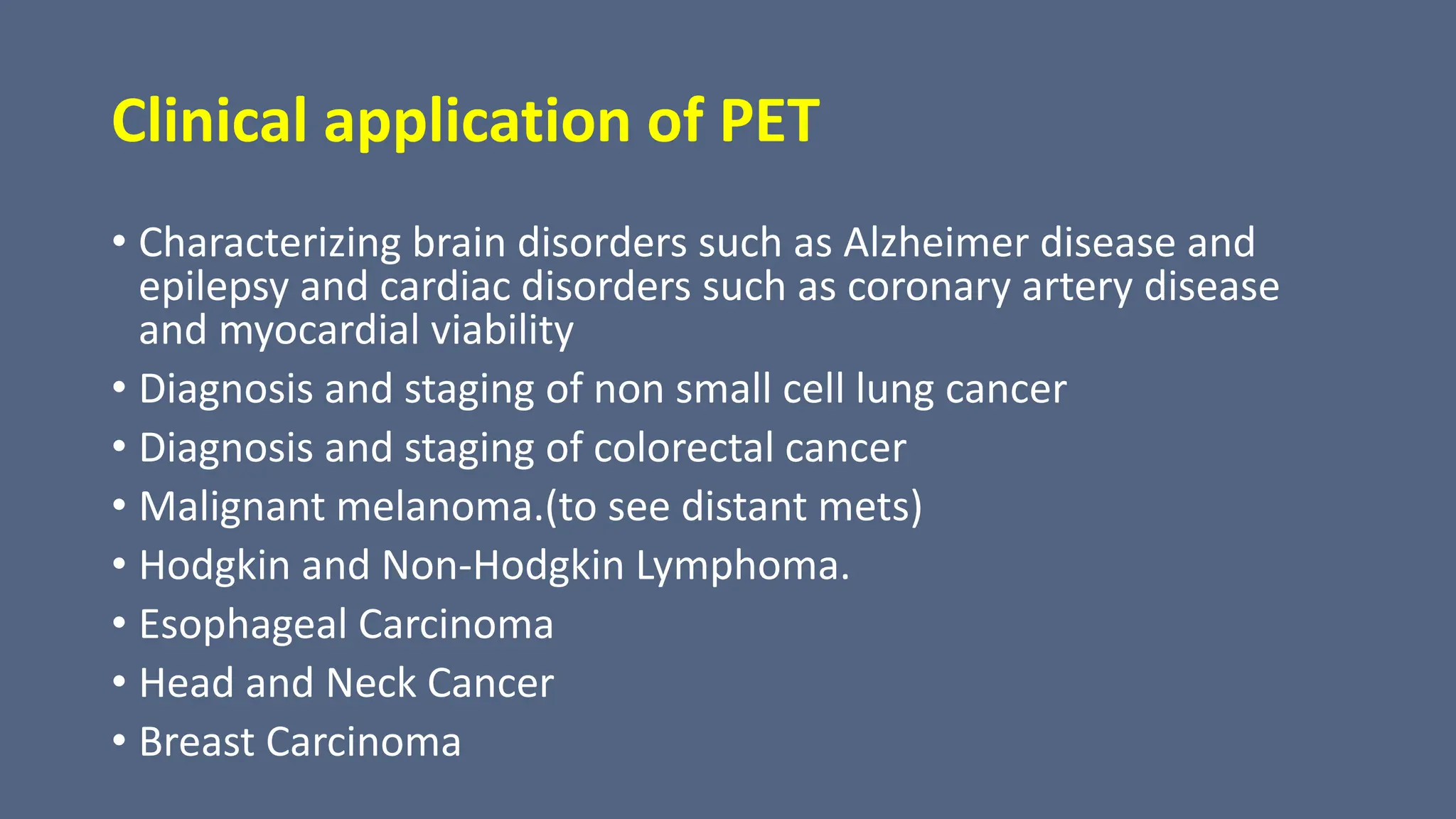 Clinical application of PET

• Characterizing brain disorders such as Alzheimer disease and epilepsy and cardiac disorders such as coronary artery disease and myocardial viability
• Diagnosis and staging of non small cell lung cancer
• Diagnosis and staging of colorectal cancer
• Malignant melanoma.(to see distant mets)
• Hodgkin and Non-Hodgkin Lymphoma.
• Esophageal Carcinoma
• Head and Neck Cancer
• Breast Carcinoma